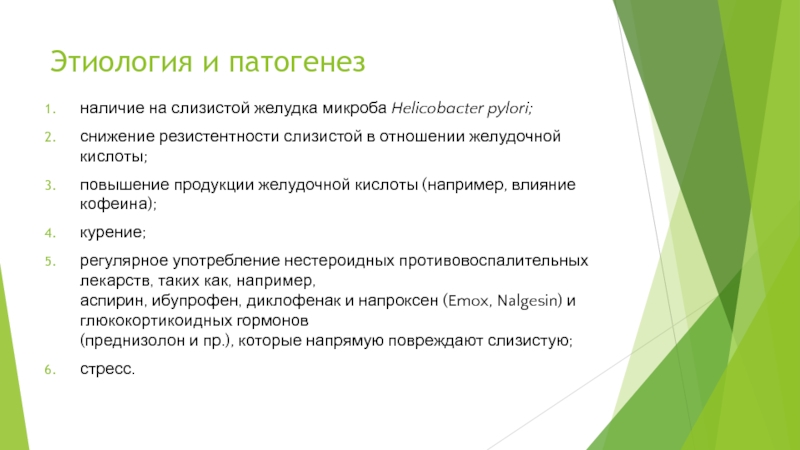 Этиология и патогенез

1. наличие на слизистой желудка микроба Helicobacter pylori;

2. снижение резистентности слизистой в отношении желудочной кислоты;

3. повышение продукции желудочной кислоты (например, влияние кофеина);

4. курение;

5. регулярное употребление нестероидных противовоспалительных лекарств, таких как, например, аспирин, ибупрофен, диклофенак и напроксен (Emox, Nalgesin) и глюкокортикоидных гормонов (преднизолон и пр.), которые напрямую повреждают слизистую;

6. стресс.